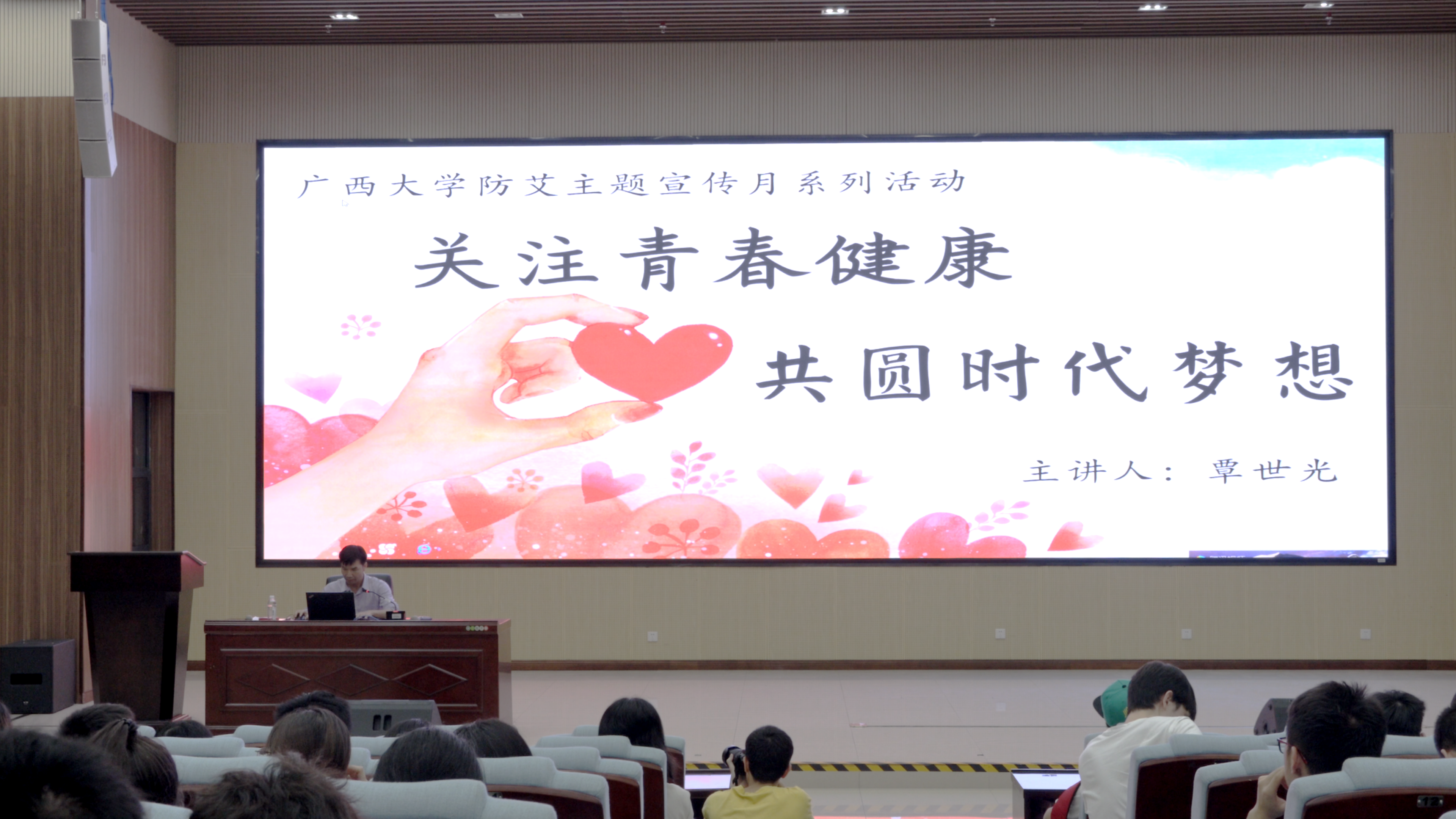 广西大学防艾主题宣传月系列活动

关注青春健康

共圆时代梦想

主讲人： 覃世光